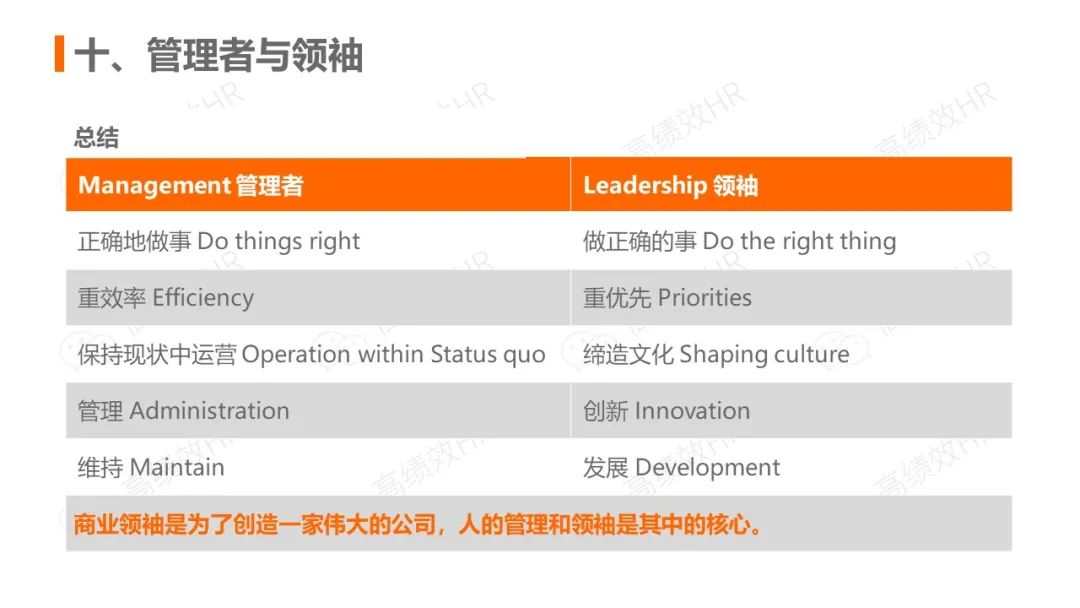 十、管理者与领袖

总结

| Management 管理者 | Leadership 领袖 |
|---|---|
| 正确地做事 Do things right | 做正确的事 Do the right thing |
| 重效率 Efficiency | 重优先 Priorities |
| 保持现状中运营 Operation within Status quo | 缔造文化 Shaping culture |
| 管理 Administration | 创新 Innovation |
| 维持 Maintain | 发展 Development |

商业领袖是为了创造一家伟大的公司，人的管理和领袖是其中的核心。

高绩效HR